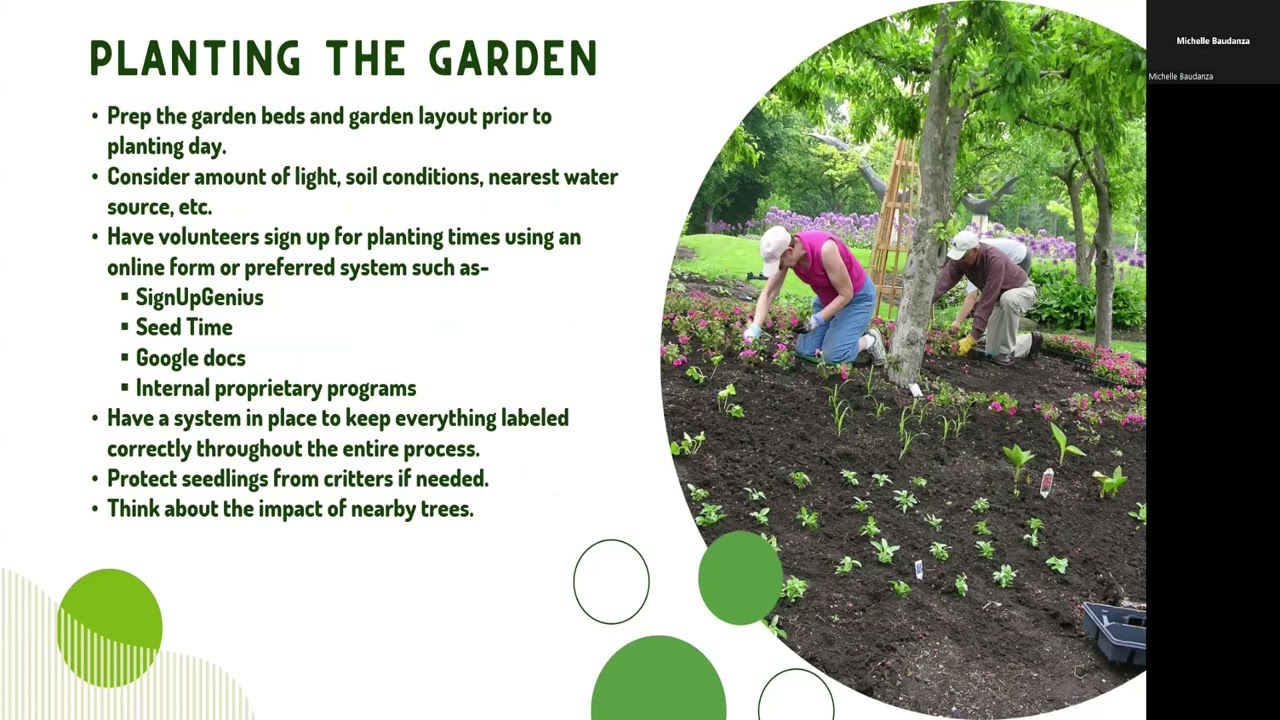 PLANTING THE GARDEN

• Prep the garden beds and garden layout prior to planting day.
• Consider amount of light, soil conditions, nearest water source, etc.
• Have volunteers sign up for planting times using an online form or preferred system such as-
▪ SignUpGenius
▪ Seed Time
▪ Google docs
▪ Internal proprietary programs
• Have a system in place to keep everything labeled correctly throughout the entire process.
• Protect seedlings from critters if needed.
• Think about the impact of nearby trees.

Michelle Baudanza
Michelle Baudanza